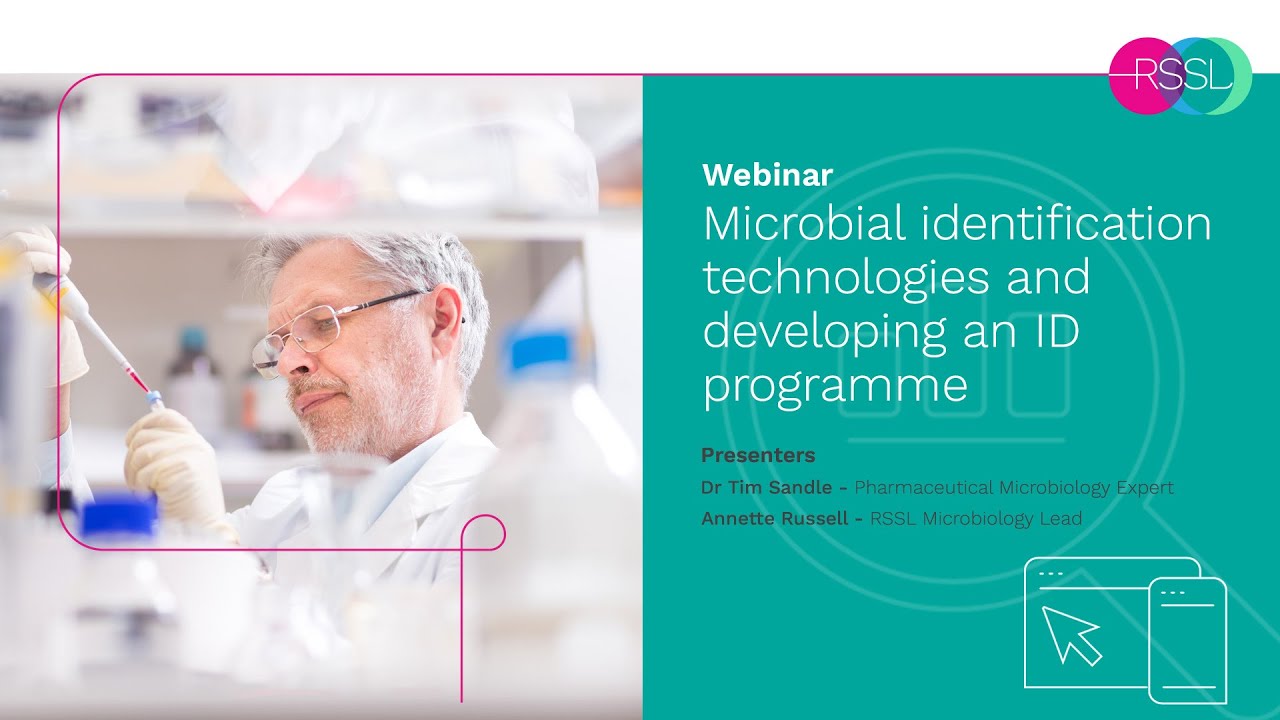 RSSL

Webinar
Microbial identification technologies and developing an ID programme

Presenters
Dr Tim Sandle - Pharmaceutical Microbiology Expert
Annette Russell - RSSL Microbiology Lead